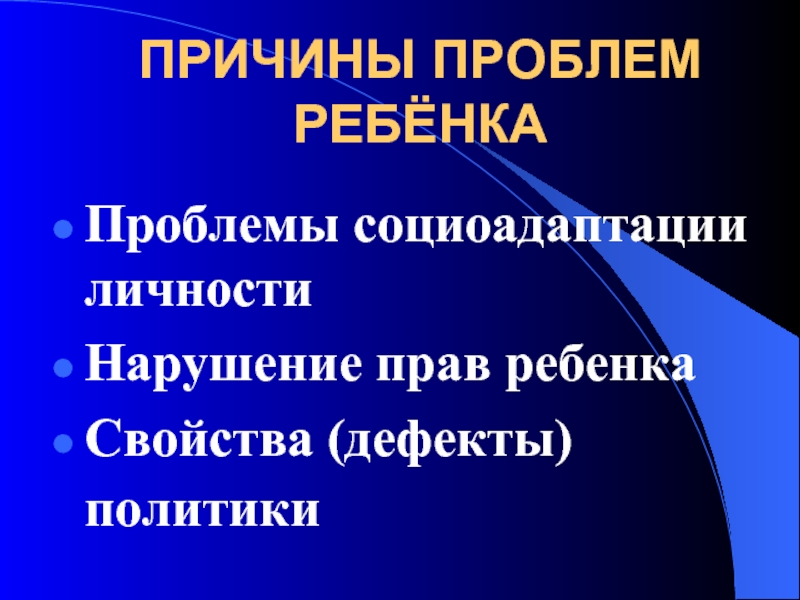 ПРИЧИНЫ ПРОБЛЕМ РЕБЁНКА

- Проблемы социоадаптации личности
- Нарушение прав ребенка
- Свойства (дефекты) политики